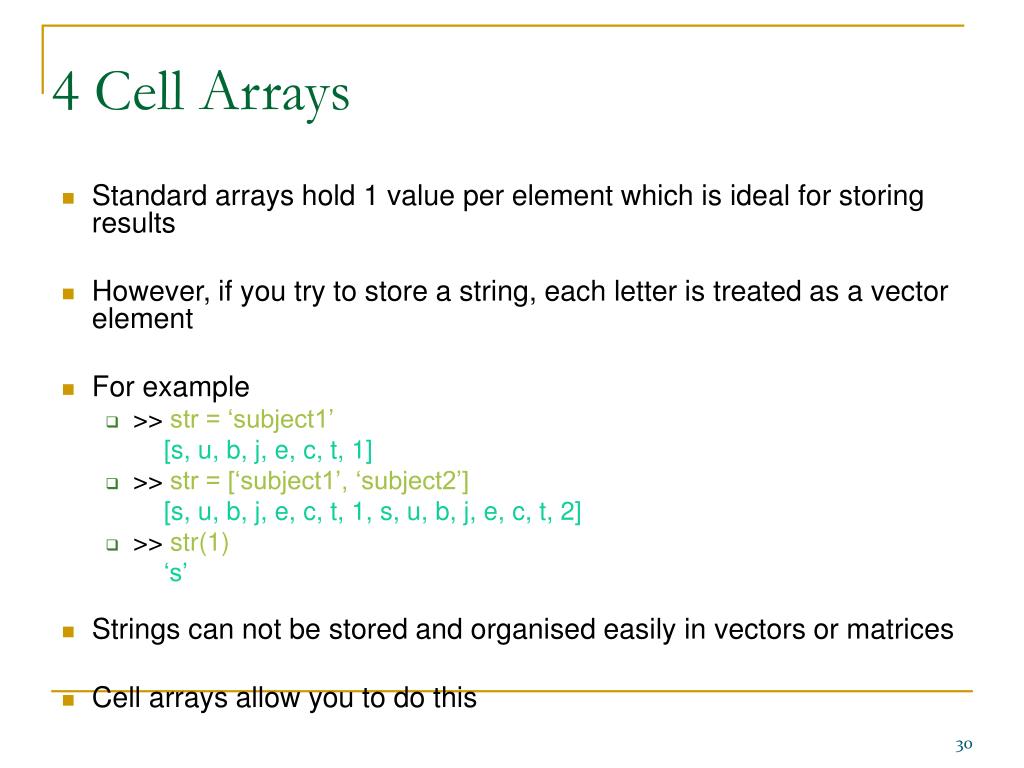 4 Cell Arrays

Standard arrays hold 1 value per element which is ideal for storing results

However, if you try to store a string, each letter is treated as a vector element

For example

>> str = ‘subject1’
[s, u, b, j, e, c, t, 1]

>> str = [‘subject1’, ‘subject2’]
[s, u, b, j, e, c, t, 1, s, u, b, j, e, c, t, 2]

>> str(1)
‘s’

Strings can not be stored and organised easily in vectors or matrices

Cell arrays allow you to do this

30